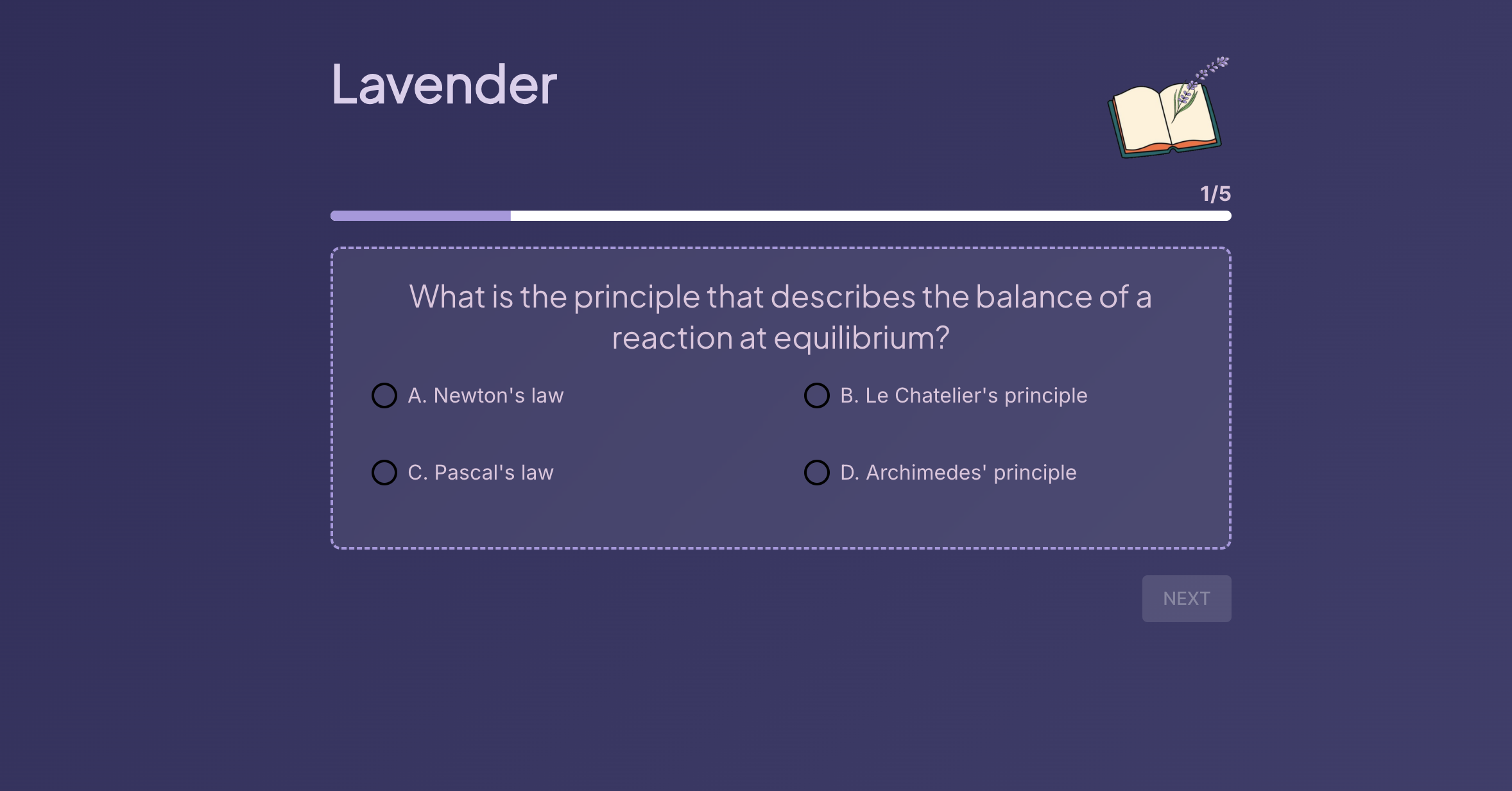 Lavender

1/5

What is the principle that describes the balance of a reaction at equilibrium?

A. Newton's law

B. Le Chatelier's principle

C. Pascal's law

D. Archimedes' principle

NEXT